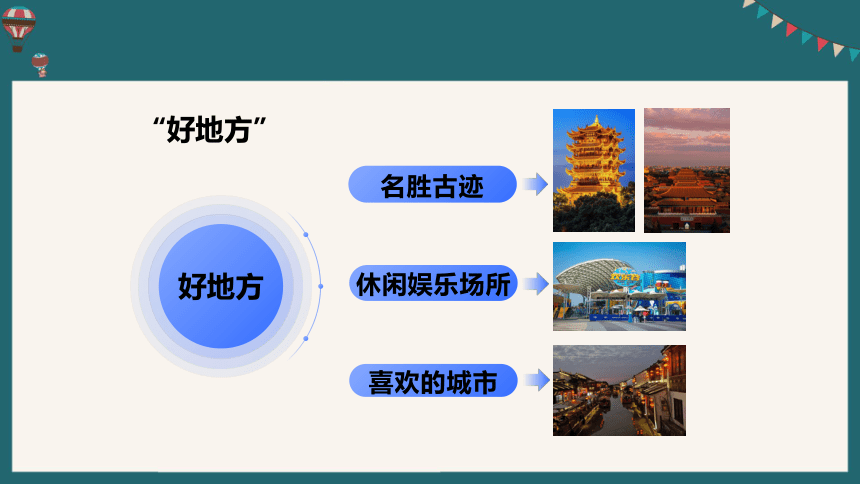 “好地方”

好地方

名胜古迹

休闲娱乐场所

喜欢的城市